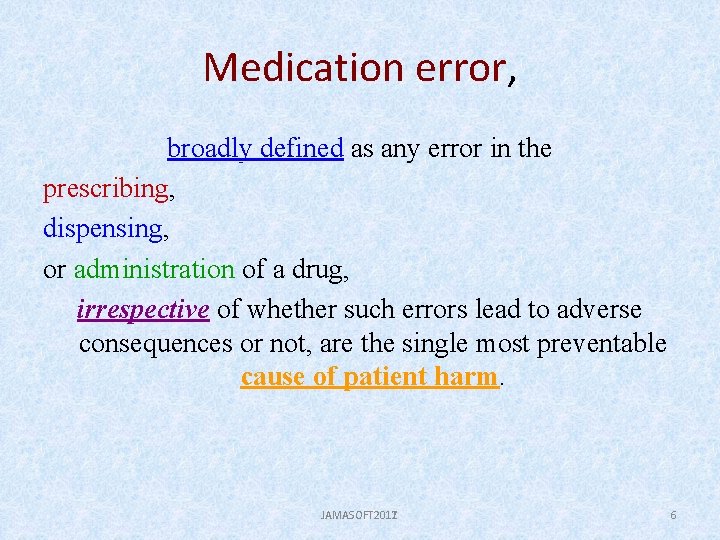 Medication error,

broadly defined as any error in the
prescribing,
dispensing,
or administration of a drug,
irrespective of whether such errors lead to adverse consequences or not, are the single most preventable cause of patient harm.

JAMASOFT2017

6